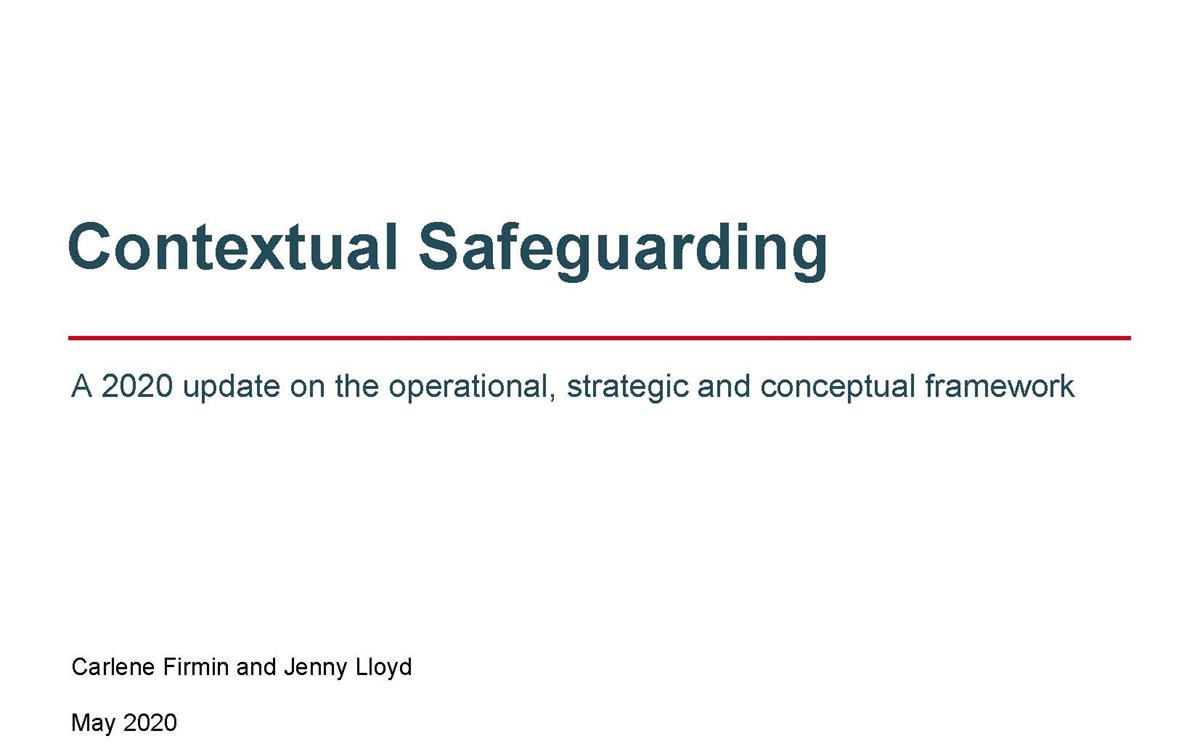 Contextual Safeguarding

A 2020 update on the operational, strategic and conceptual framework

Carlene Firmin and Jenny Lloyd

May 2020